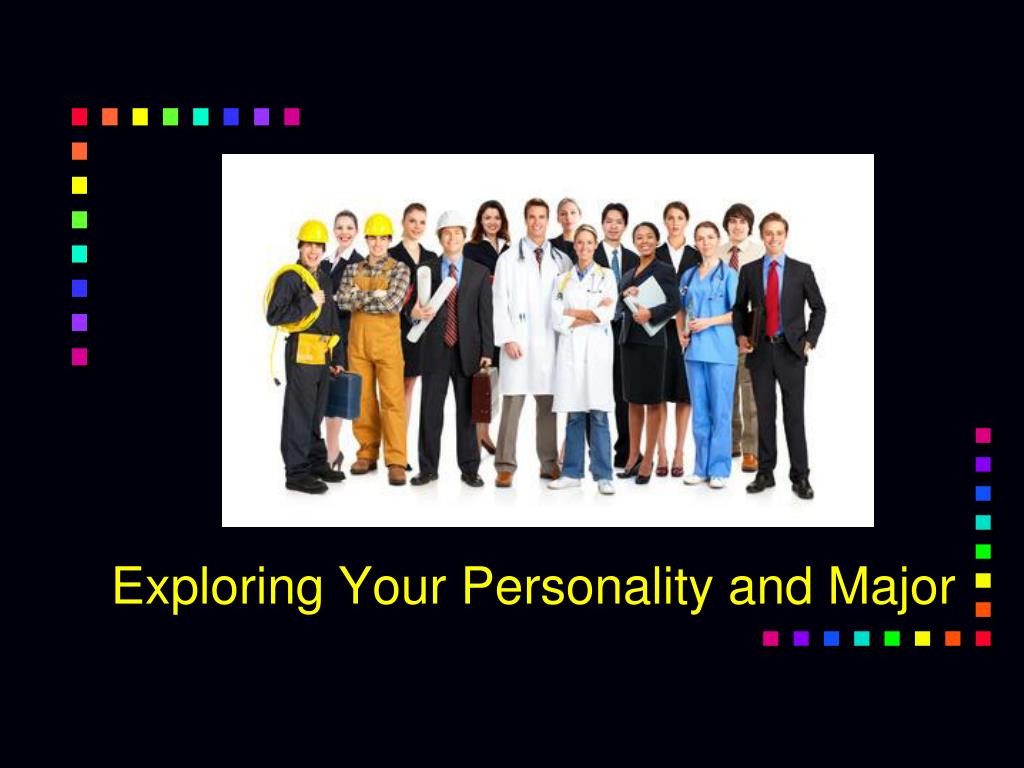 Exploring Your Personality and Major